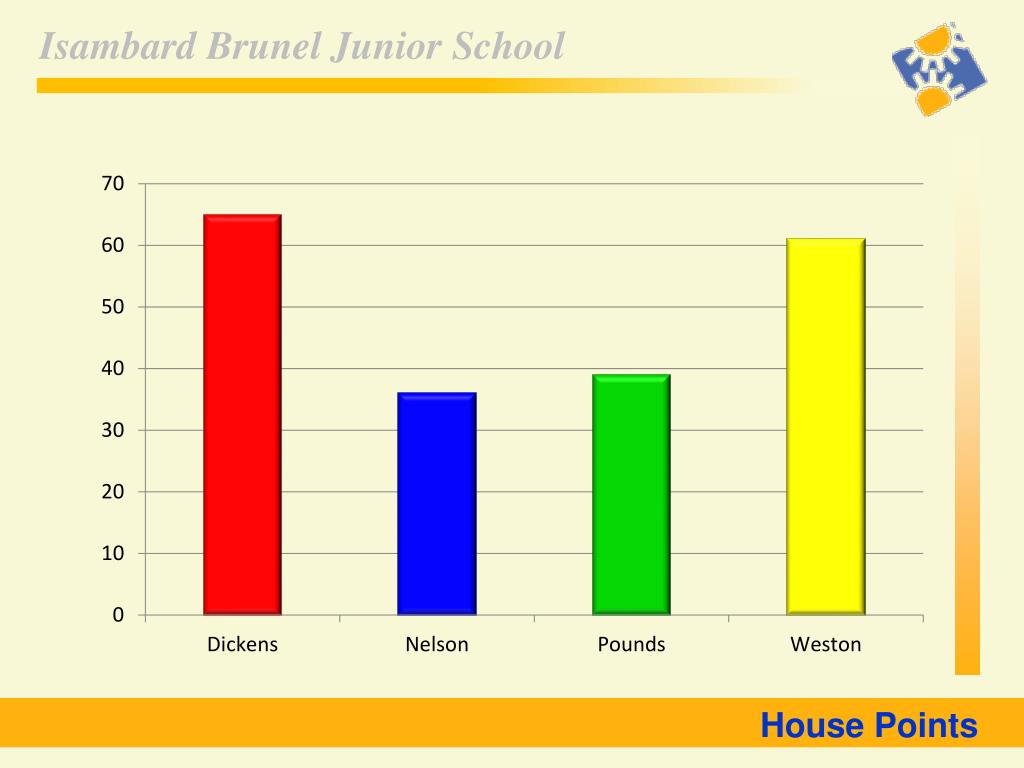 Isambard Brunel Junior School

70
60
50
40
30
20
10
0

Dickens
Nelson
Pounds
Weston

House Points